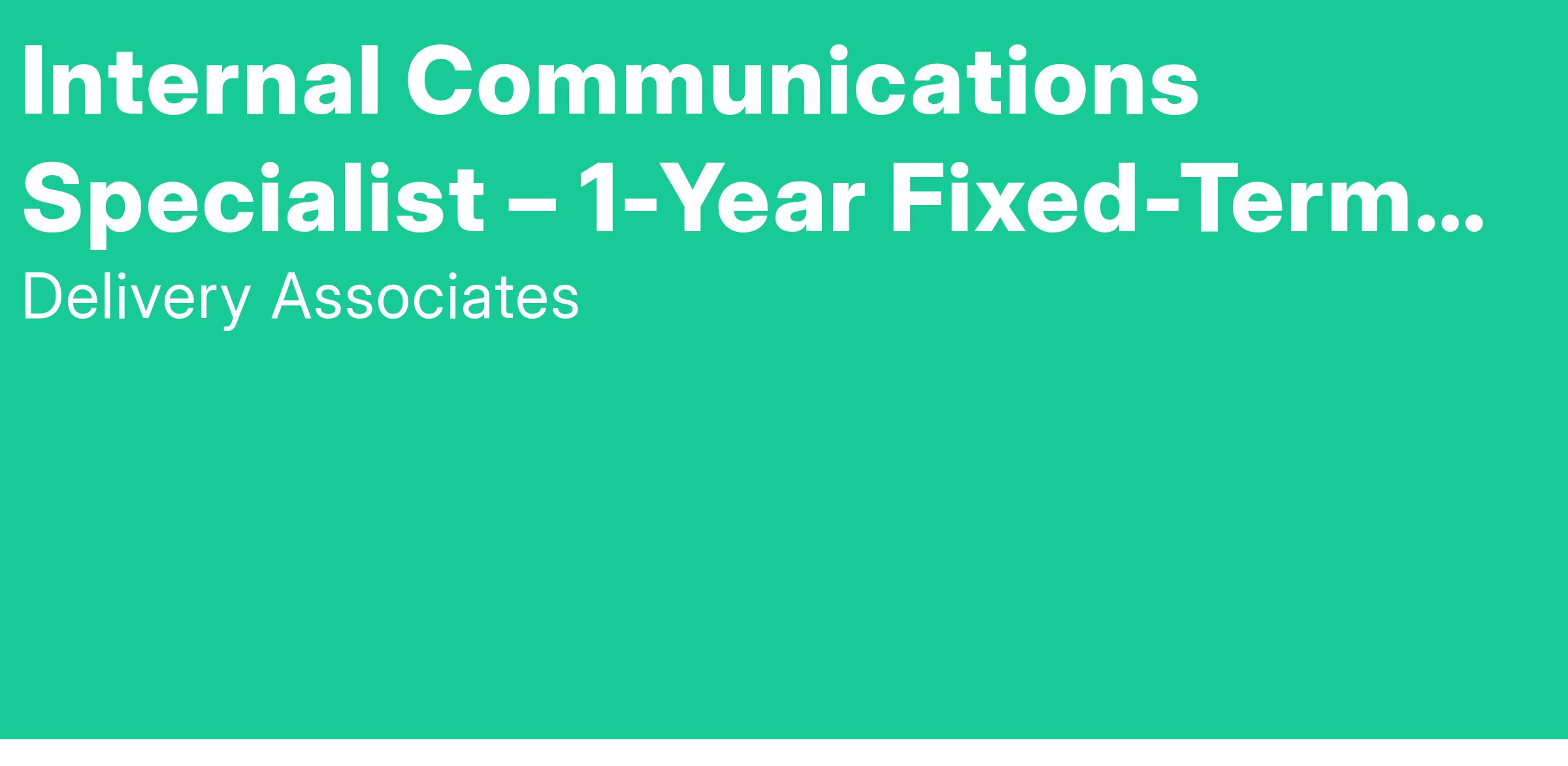 Internal Communications Specialist – 1-Year Fixed-Term...

Delivery Associates